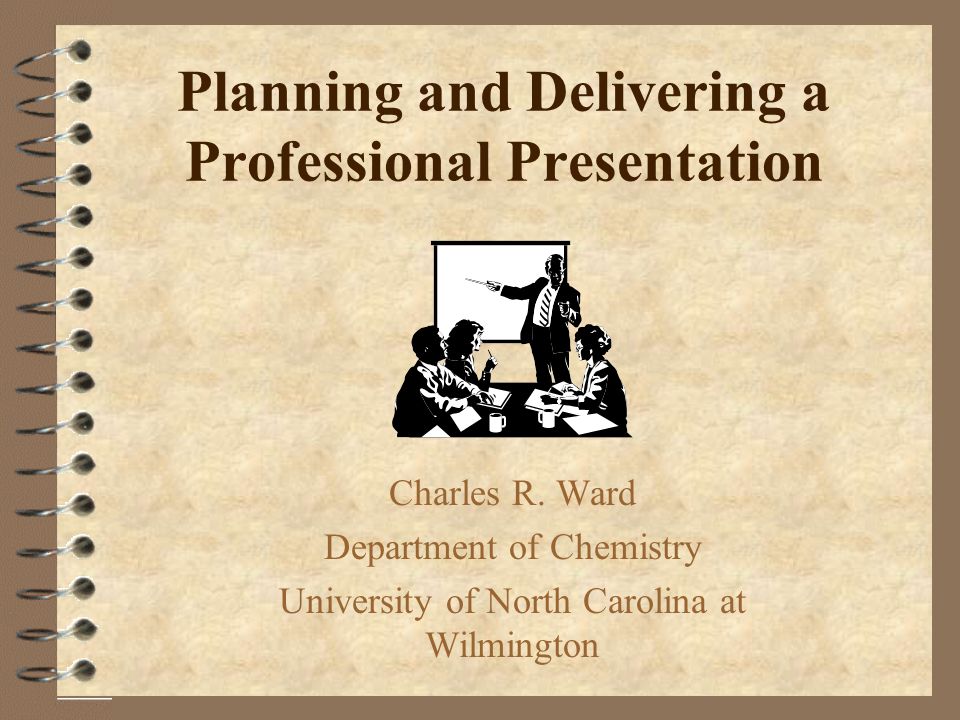 Planning and Delivering a Professional Presentation

Charles R. Ward
Department of Chemistry
University of North Carolina at Wilmington